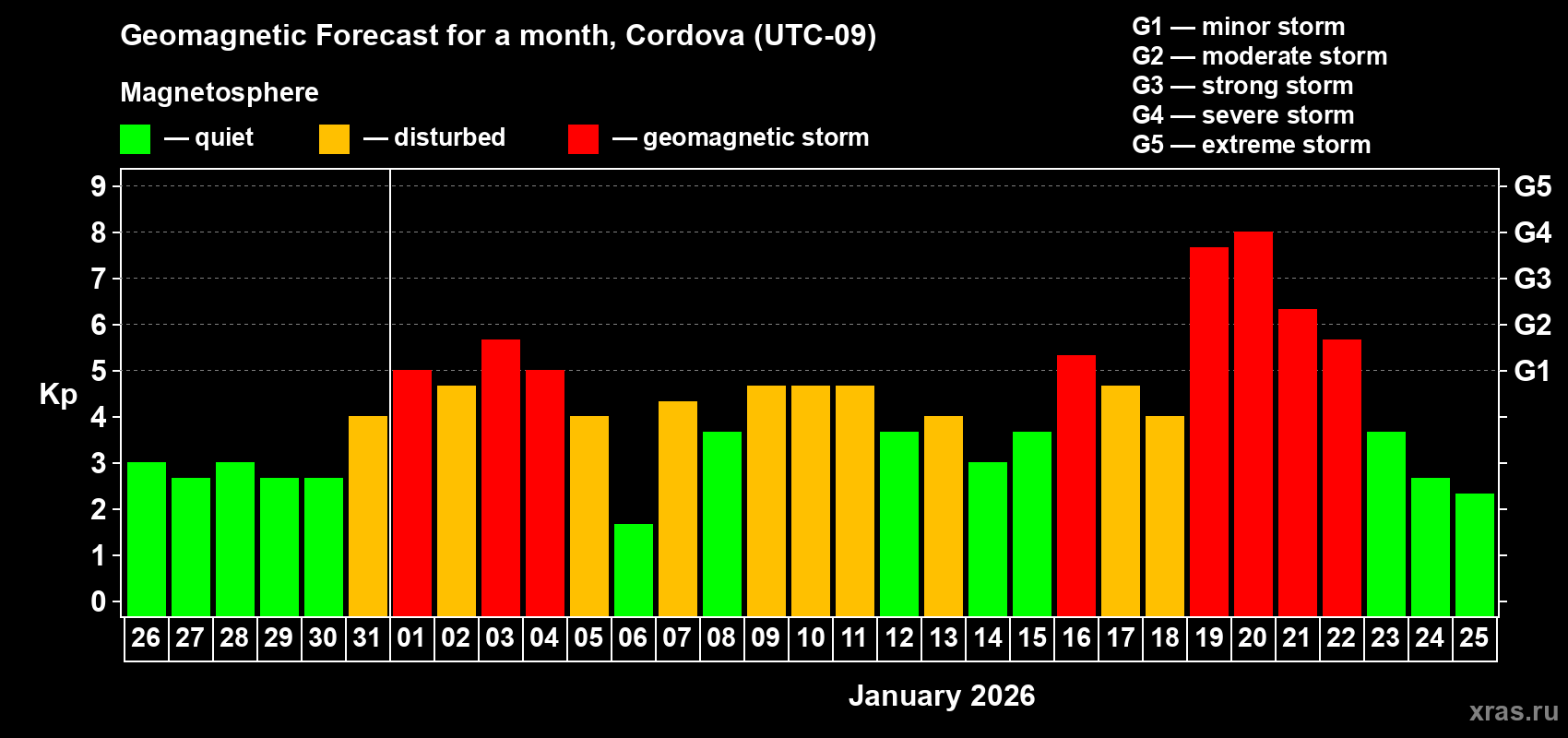 Geomagnetic Forecast for a month, Cordova (UTC-09)

Magnetosphere

— quiet — disturbed — geomagnetic storm

G1 — minor storm
G2 — moderate storm
G3 — strong storm
G4 — severe storm
G5 — extreme storm

Kp

9
8
7
6
5
4
3
2
1
0

G5
G4
G3
G2
G1

26 27 28 29 30 31 01 02 03 04 05 06 07 08 09 10 11 12 13 14 15 16 17 18 19 20 21 22 23 24 25

January 2026

xras.ru